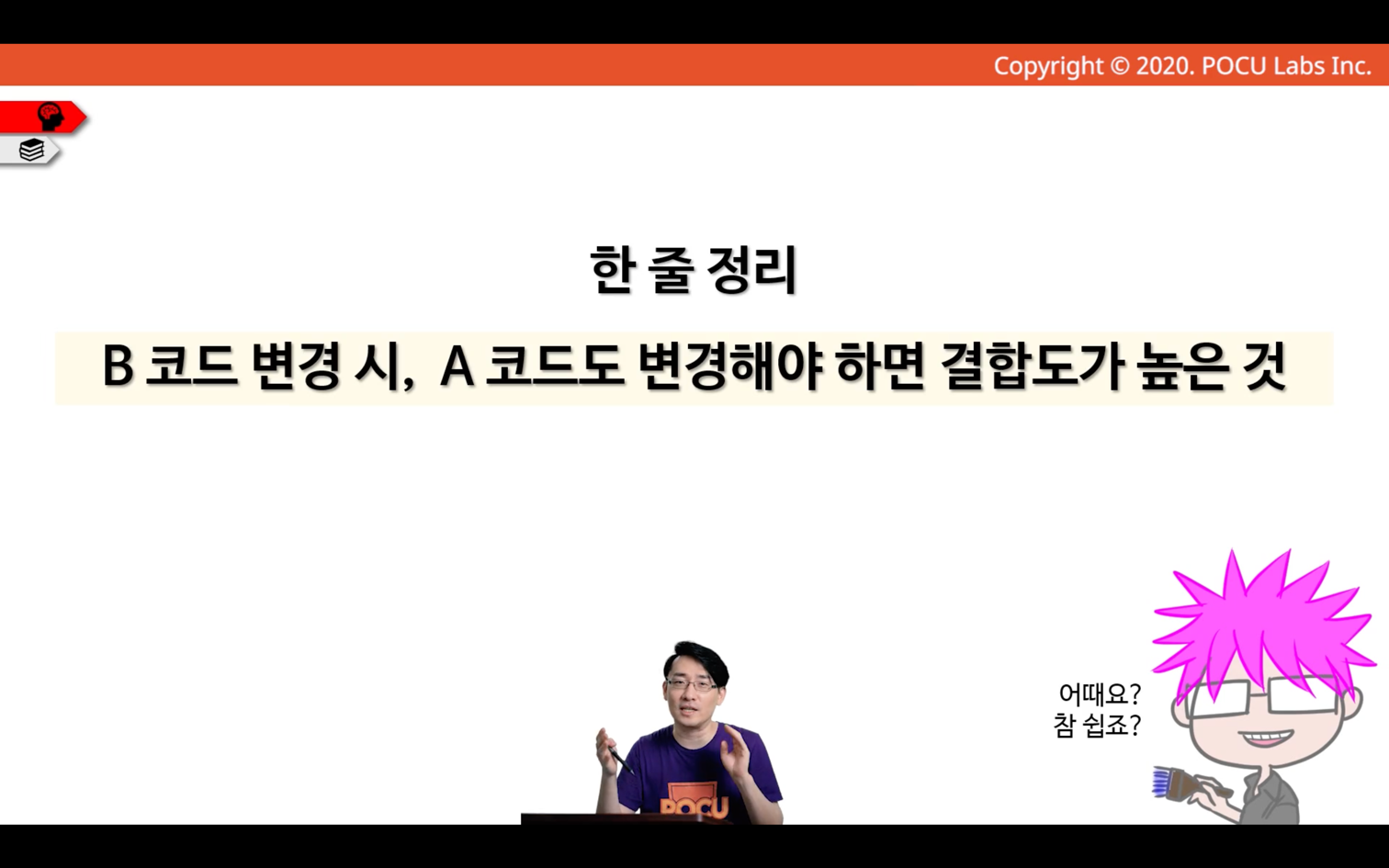 Copyright © 2020. POCU Labs Inc.

한 줄 정리

B 코드 변경 시, A 코드도 변경해야 하면 결합도가 높은 것

어때요?
참 쉽죠?

POCU